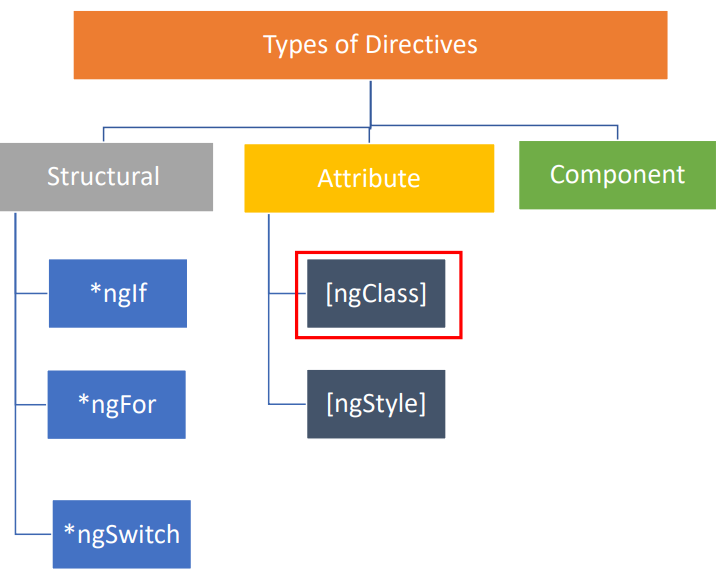 Types of Directives

Structural

Attribute

Component

*ngIf

*ngFor

*ngSwitch

[ngClass]

[ngStyle]